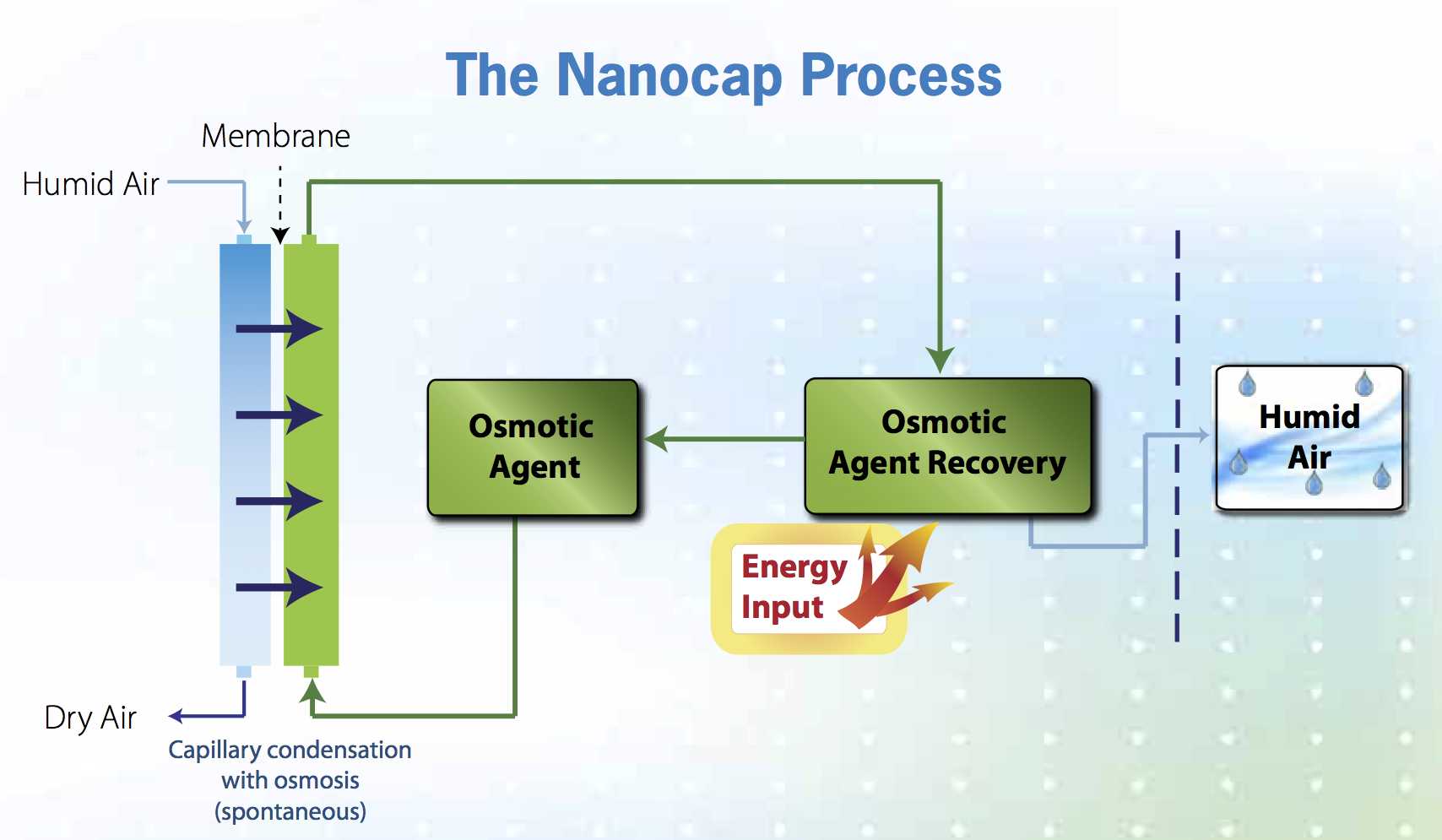 The Nanocap Process

Membrane

Humid Air

Osmotic Agent

Osmotic Agent Recovery

Humid Air

Energy Input

Dry Air

Capillary condensation with osmosis (spontaneous)